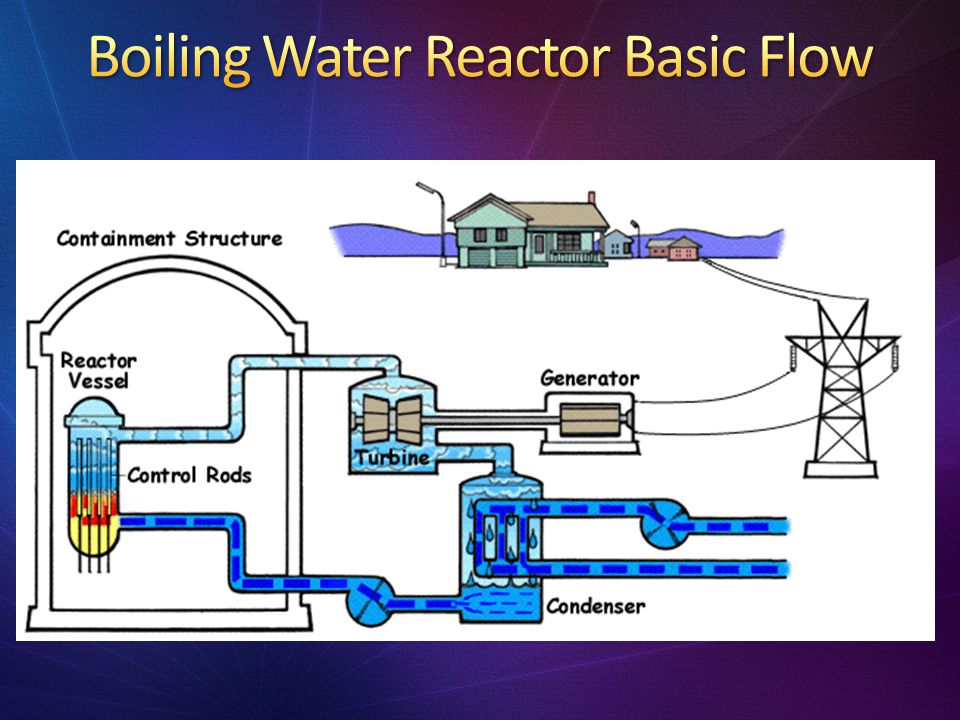 Boiling Water Reactor Basic Flow

Containment Structure

Reactor Vessel

Control Rods

Turbine

Generator

Condenser